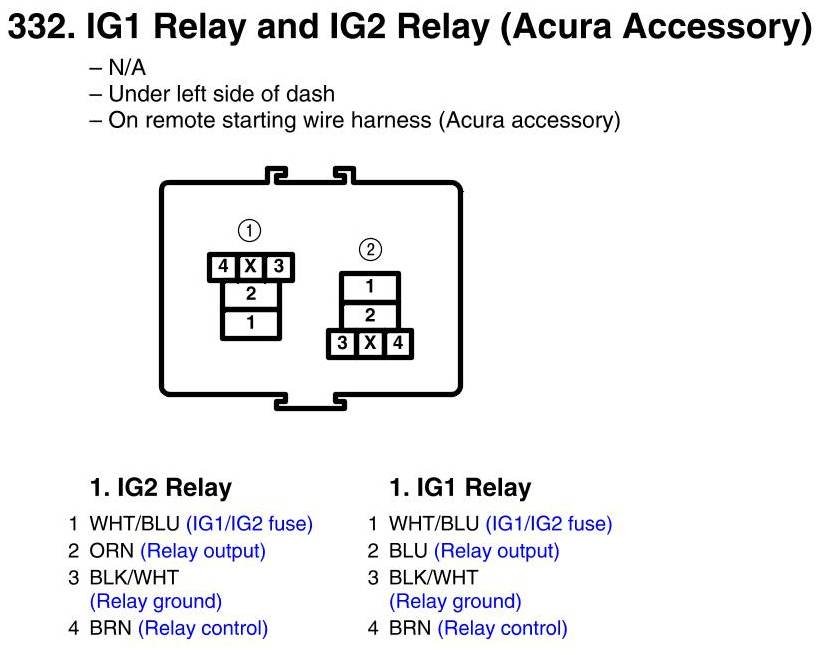 332. IG1 Relay and IG2 Relay (Acura Accessory)

– N/A
– Under left side of dash
– On remote starting wire harness (Acura accessory)

①
4 X 3
2
1

②
1
2
3 X 4

1. IG2 Relay
1 WHT/BLU (IG1/IG2 fuse)
2 ORN (Relay output)
3 BLK/WHT (Relay ground)
4 BRN (Relay control)

1. IG1 Relay
1 WHT/BLU (IG1/IG2 fuse)
2 BLU (Relay output)
3 BLK/WHT (Relay ground)
4 BRN (Relay control)